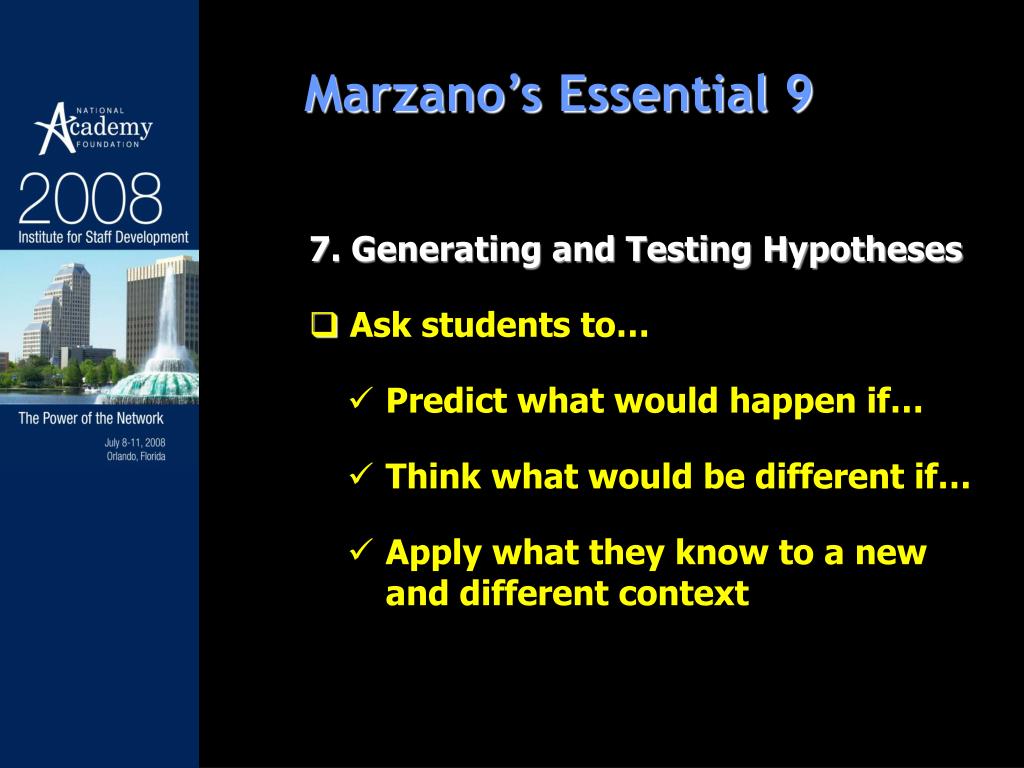 NATIONAL
Academy
FOUNDATION

2008
Institute for Staff Development

The Power of the Network

July 8-11, 2008
Orlando, Florida

Marzano's Essential 9

7. Generating and Testing Hypotheses

❑ Ask students to…

✓ Predict what would happen if…

✓ Think what would be different if…

✓ Apply what they know to a new and different context